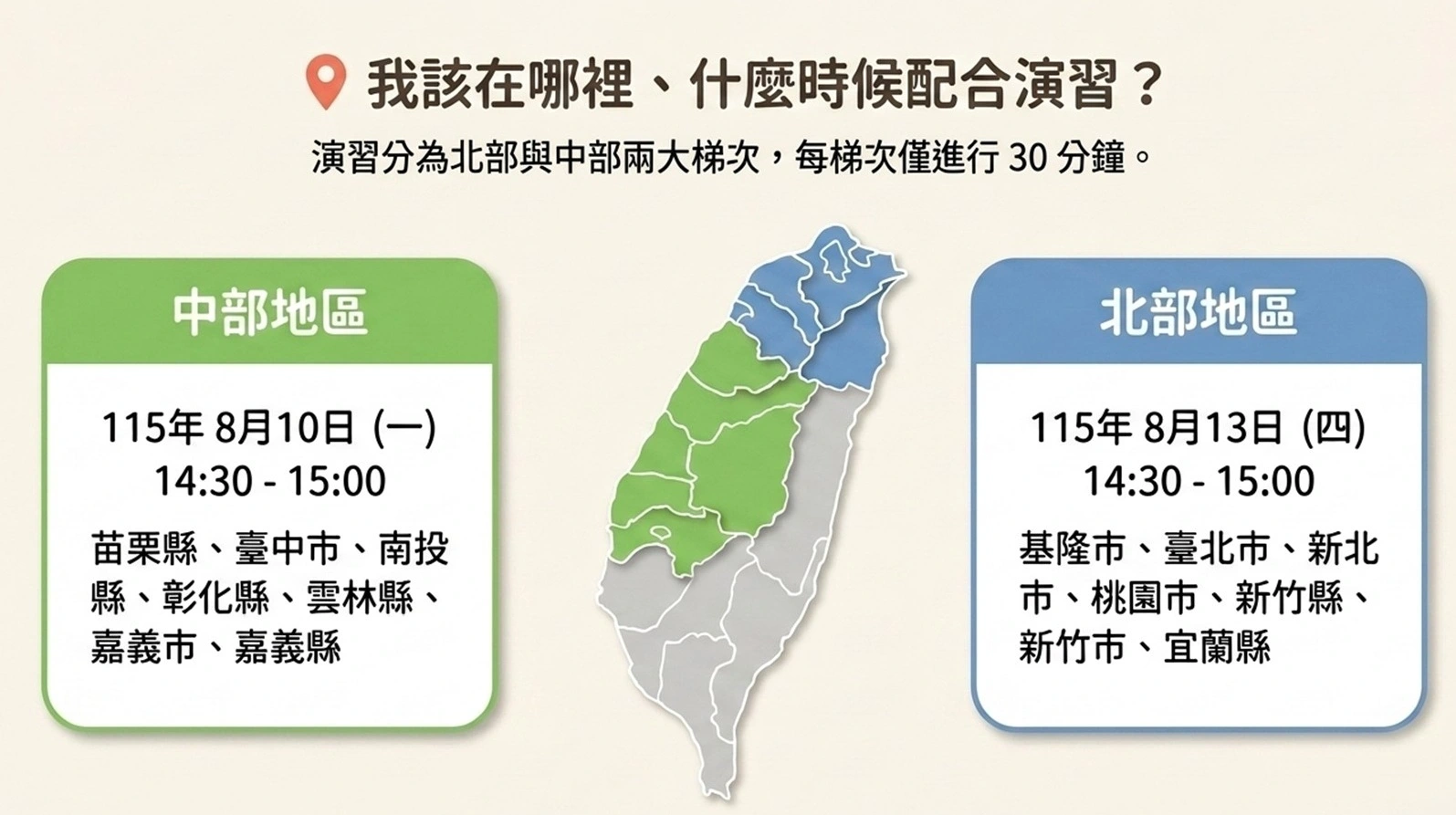 我該在哪裡、什麼時候配合演習？

演習分為北部與中部兩大梯次，每梯次僅進行 30 分鐘。

中部地區

115年 8月10日 (一)
14:30 - 15:00

苗栗縣、臺中市、南投縣、彰化縣、雲林縣、嘉義市、嘉義縣

北部地區

115年 8月13日 (四)
14:30 - 15:00

基隆市、臺北市、新北市、桃園市、新竹縣、新竹市、宜蘭縣